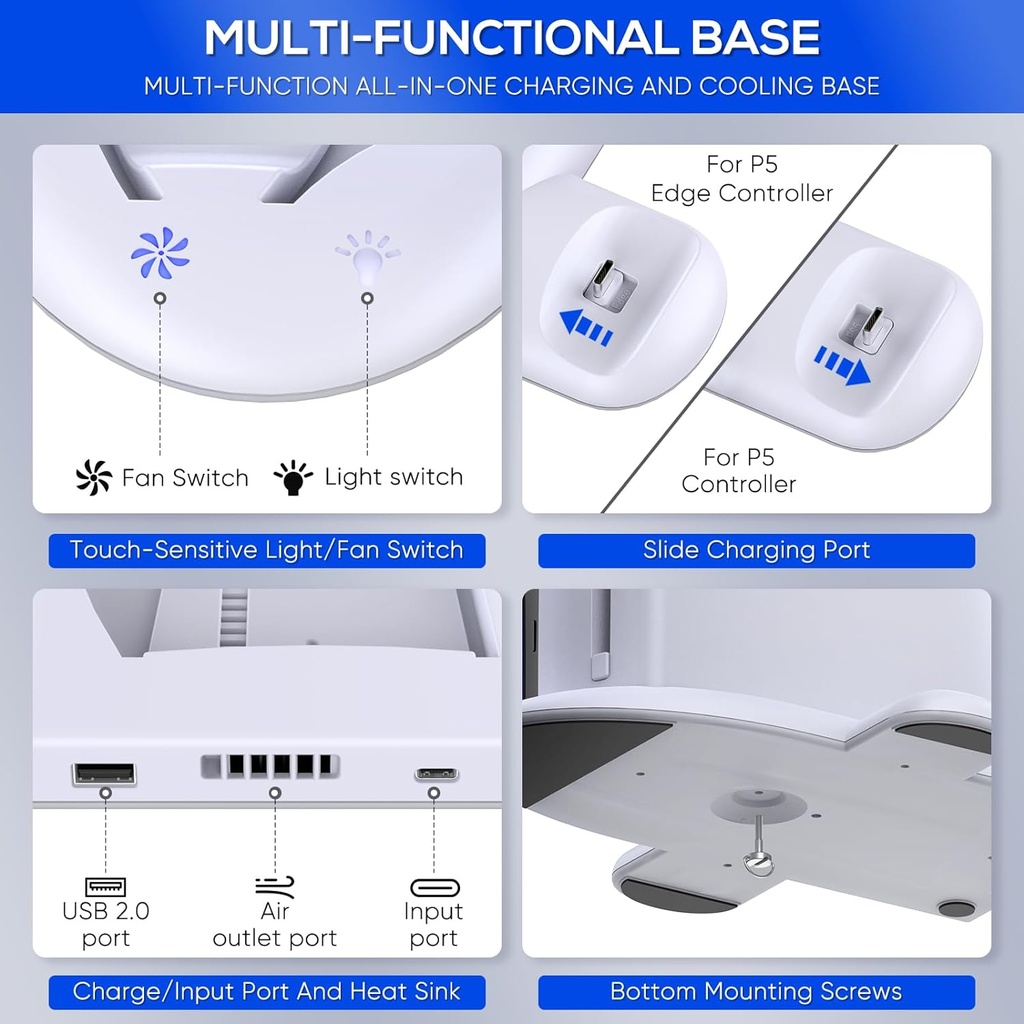 MULTI-FUNCTIONAL BASE
MULTI-FUNCTION ALL-IN-ONE CHARGING AND COOLING BASE

Fan Switch
Light switch

Touch-Sensitive Light/Fan Switch

For P5 Edge Controller

For P5 Controller

Slide Charging Port

USB 2.0 port
Air outlet port
Input port

Charge/Input Port And Heat Sink

Bottom Mounting Screws